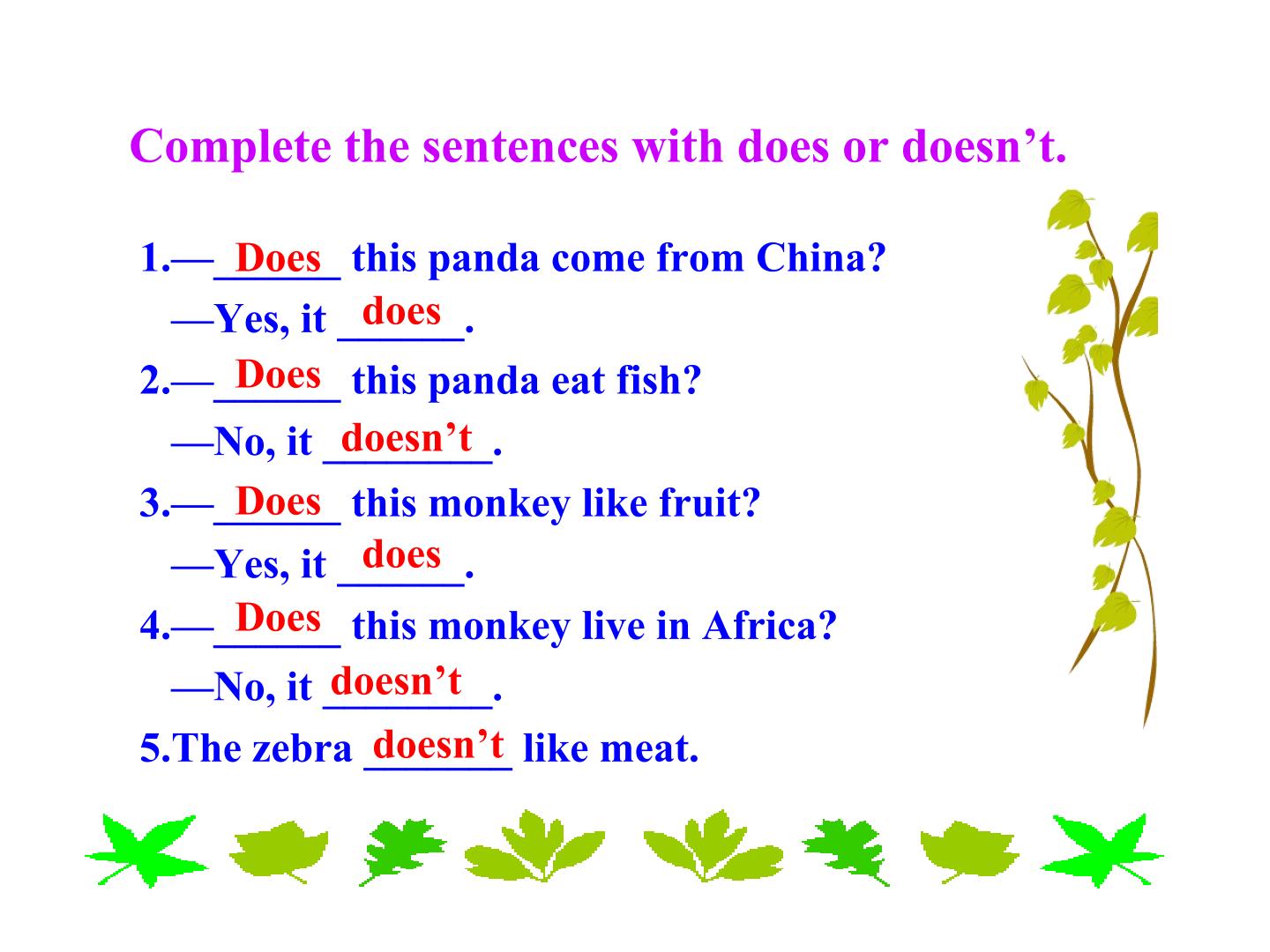 Complete the sentences with does or doesn’t.

1.—Does this panda come from China?

—Yes, it does.

2.—Does this panda eat fish?

—No, it doesn’t.

3.—Does this monkey like fruit?

—Yes, it does.

4.—Does this monkey live in Africa?

—No, it doesn’t.

5.The zebra doesn’t like meat.